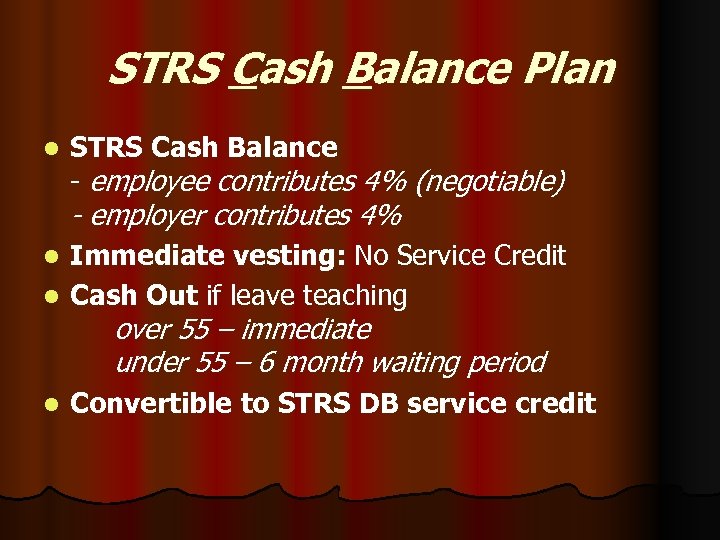 STRS Cash Balance Plan

- STRS Cash Balance
- employee contributes 4% (negotiable)
- employer contributes 4%
- Immediate vesting: No Service Credit
- Cash Out if leave teaching
over 55 – immediate
under 55 – 6 month waiting period
- Convertible to STRS DB service credit